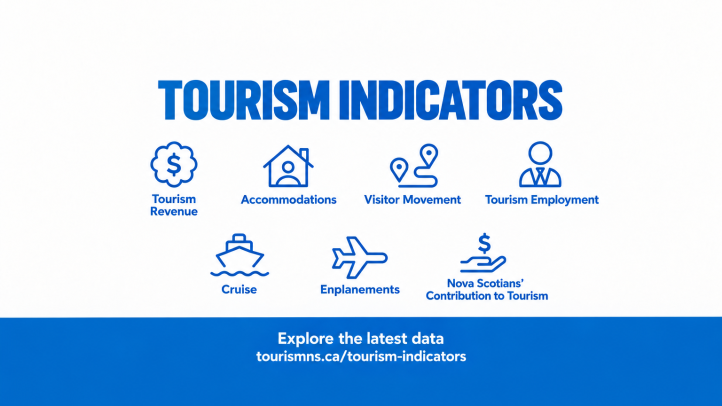 TOURISM INDICATORS

Tourism Revenue

Accommodations

Visitor Movement

Tourism Employment

Cruise

Enplanements

Nova Scotians' Contribution to Tourism

Explore the latest data
tourismns.ca/tourism-indicators